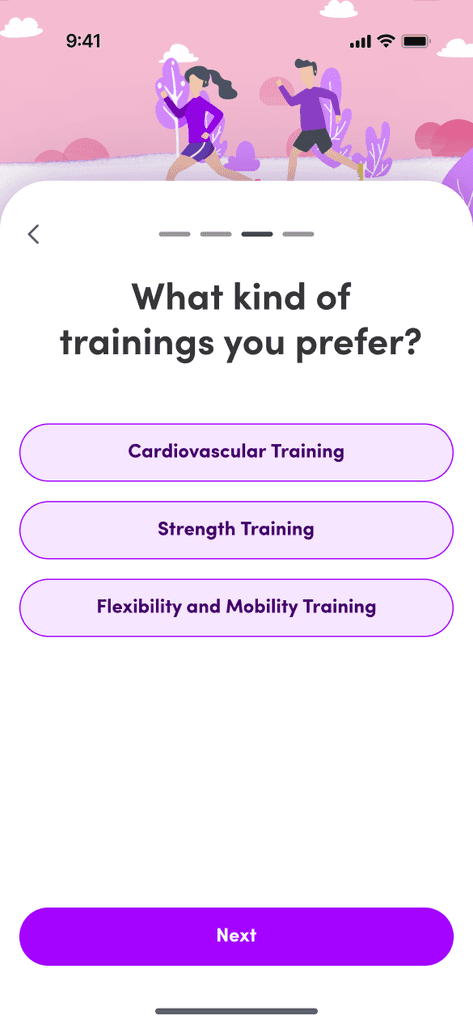 9:41

What kind of trainings you prefer?

Cardiovascular Training

Strength Training

Flexibility and Mobility Training

Next